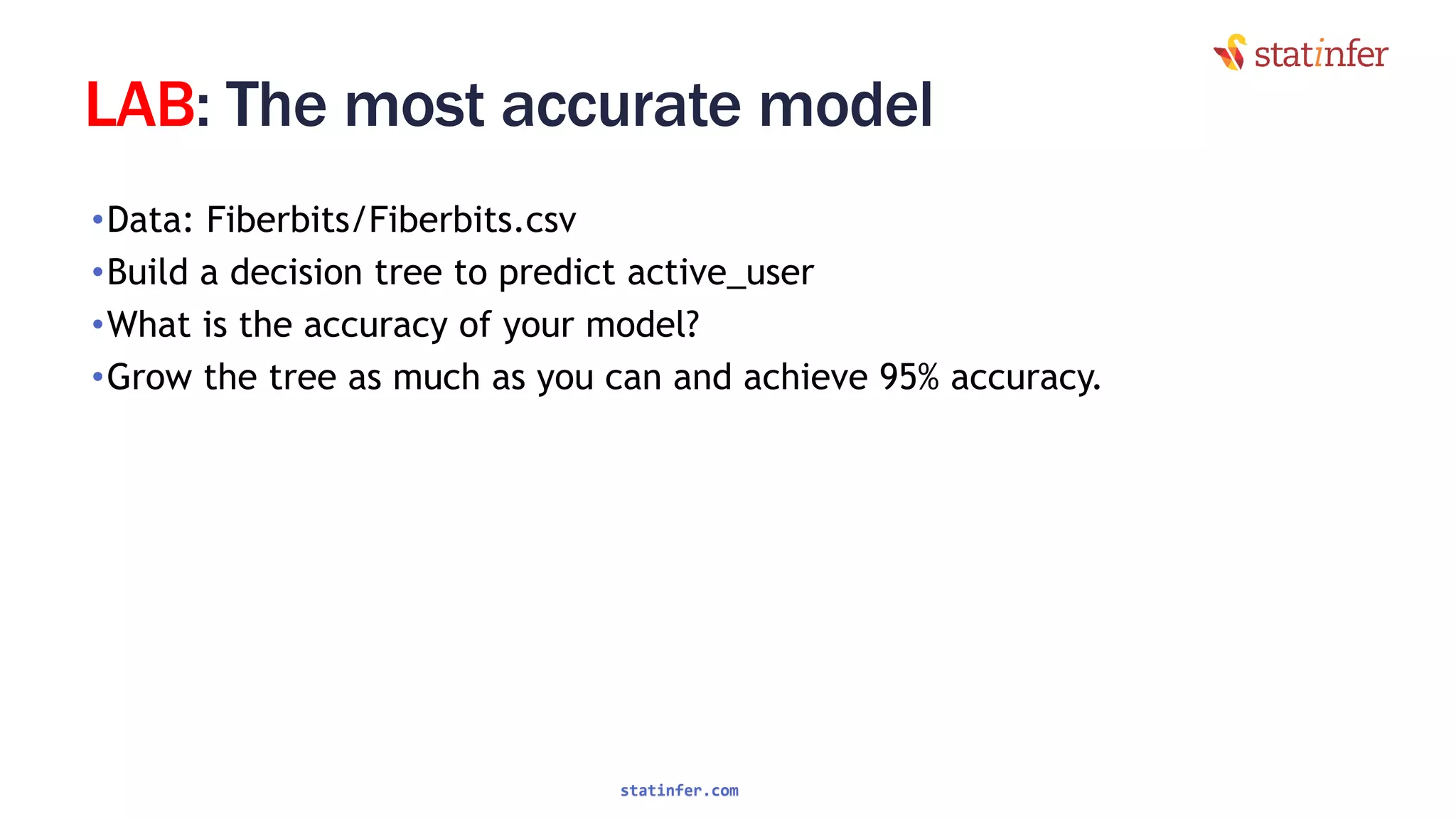 statinfer

LAB: The most accurate model

•Data: Fiberbits/Fiberbits.csv
•Build a decision tree to predict active_user
•What is the accuracy of your model?
•Grow the tree as much as you can and achieve 95% accuracy.

statinfer.com